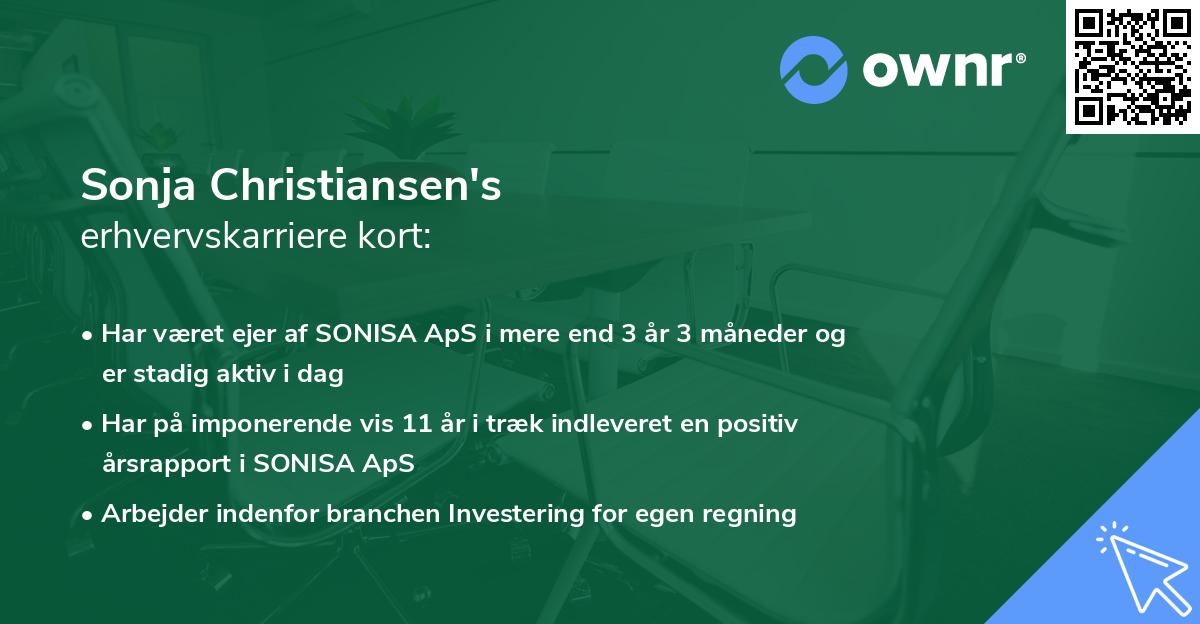 ownr®

Sonja Christiansen's
erhvervskarriere kort:

• Har været ejer af SONISA ApS i mere end 3 år 3 måneder og er stadig aktiv i dag
• Har på imponerende vis 11 år i træk indleveret en positiv årsrapport i SONISA ApS
• Arbejder indenfor branchen Investering for egen regning